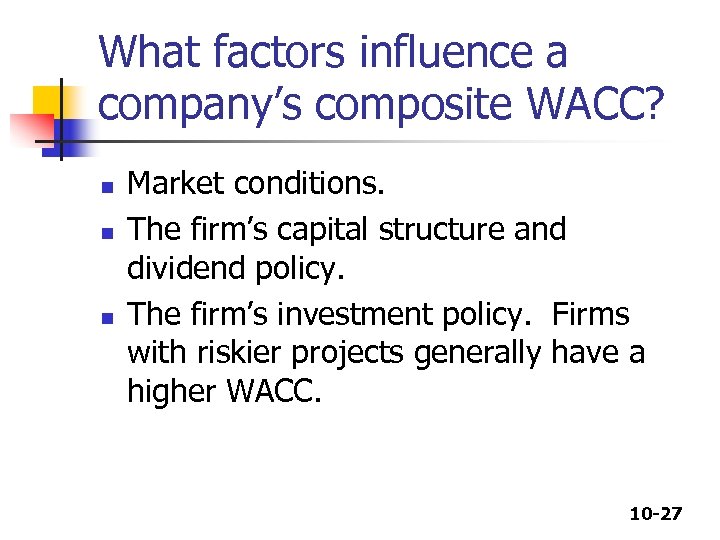 What factors influence a company's composite WACC?

- Market conditions.
- The firm's capital structure and dividend policy.
- The firm's investment policy. Firms with riskier projects generally have a higher WACC.

10-27